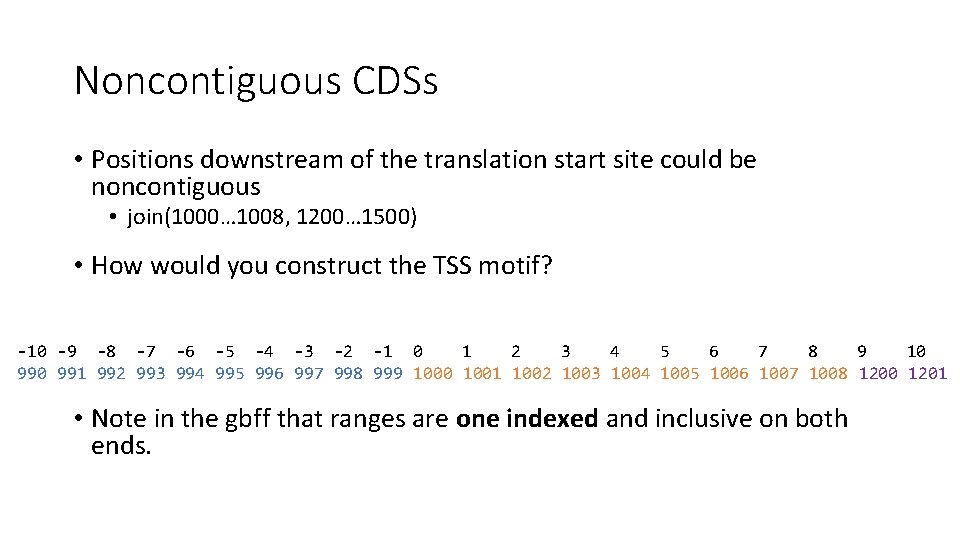 Noncontiguous CDSs

• Positions downstream of the translation start site could be noncontiguous
  • join(1000…1008, 1200…1500)

• How would you construct the TSS motif?

-10 -9 -8 -7 -6 -5 -4 -3 -2 -1 0 1 2 3 4 5 6 7 8 9 10
990 991 992 993 994 995 996 997 998 999 1000 1001 1002 1003 1004 1005 1006 1007 1008 1200 1201

• Note in the gbff that ranges are **one indexed** and inclusive on both ends.